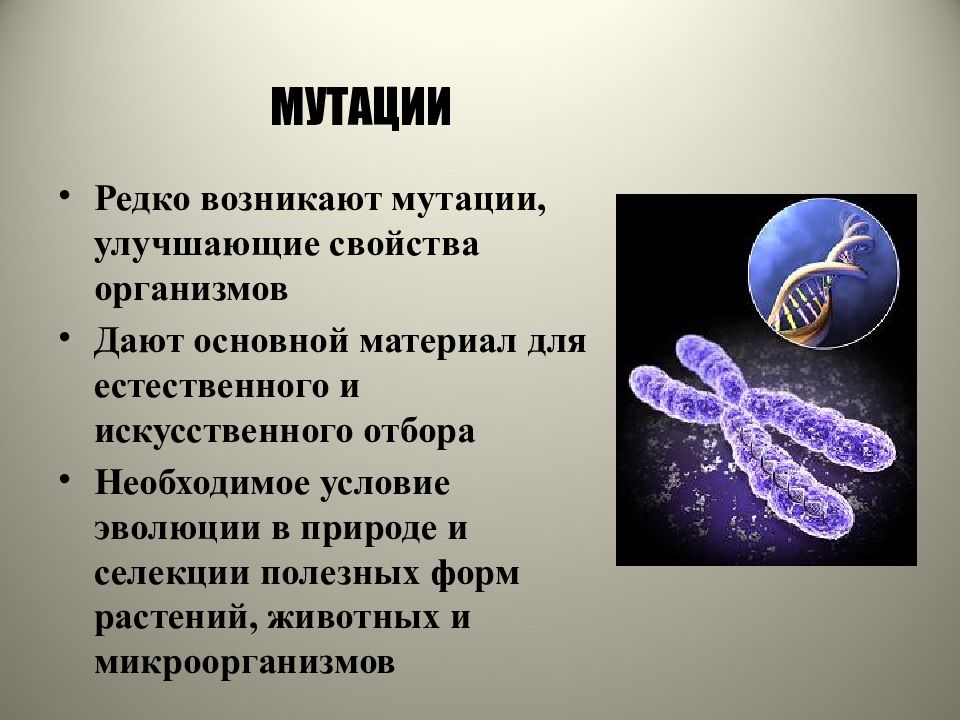 МУТАЦИИ

• Редко возникают мутации, улучшающие свойства организмов

• Дают основной материал для естественного и искусственного отбора

• Необходимое условие эволюции в природе и селекции полезных форм растений, животных и микроорганизмов